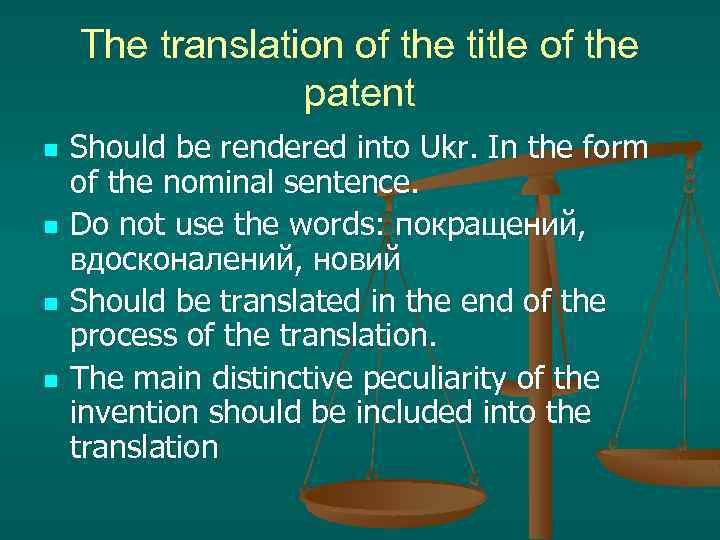 The translation of the title of the patent

- Should be rendered into Ukr. In the form of the nominal sentence.
- Do not use the words: покращений, вдосконалений, новий
- Should be translated in the end of the process of the translation.
- The main distinctive peculiarity of the invention should be included into the translation